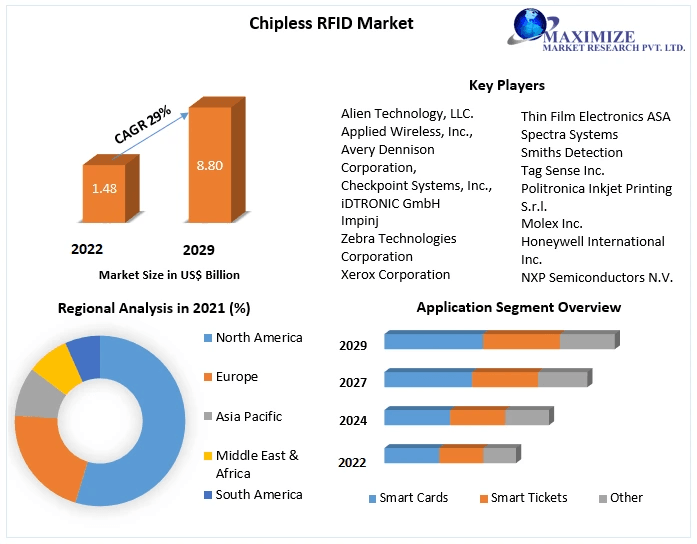 Chipless RFID Market

MAXIMIZE
MARKET RESEARCH PVT. LTD.

CAGR 29%

1.48

8.80

2022

2029

Market Size in US$ Billion

Key Players

Alien Technology, LLC.
Applied Wireless, Inc.,
Avery Dennison Corporation,
Checkpoint Systems, Inc.,
iDTRONIC GmbH
Impinj
Zebra Technologies Corporation
Xerox Corporation

Thin Film Electronics ASA
Spectra Systems
Smiths Detection
Tag Sense Inc.
Politronica Inkjet Printing S.r.l.
Molex Inc.
Honeywell International Inc.
NXP Semiconductors N.V.

Regional Analysis in 2021 (%)

North America
Europe
Asia Pacific
Middle East & Africa
South America

Application Segment Overview

2029
2027
2024
2022

Smart Cards
Smart Tickets
Other